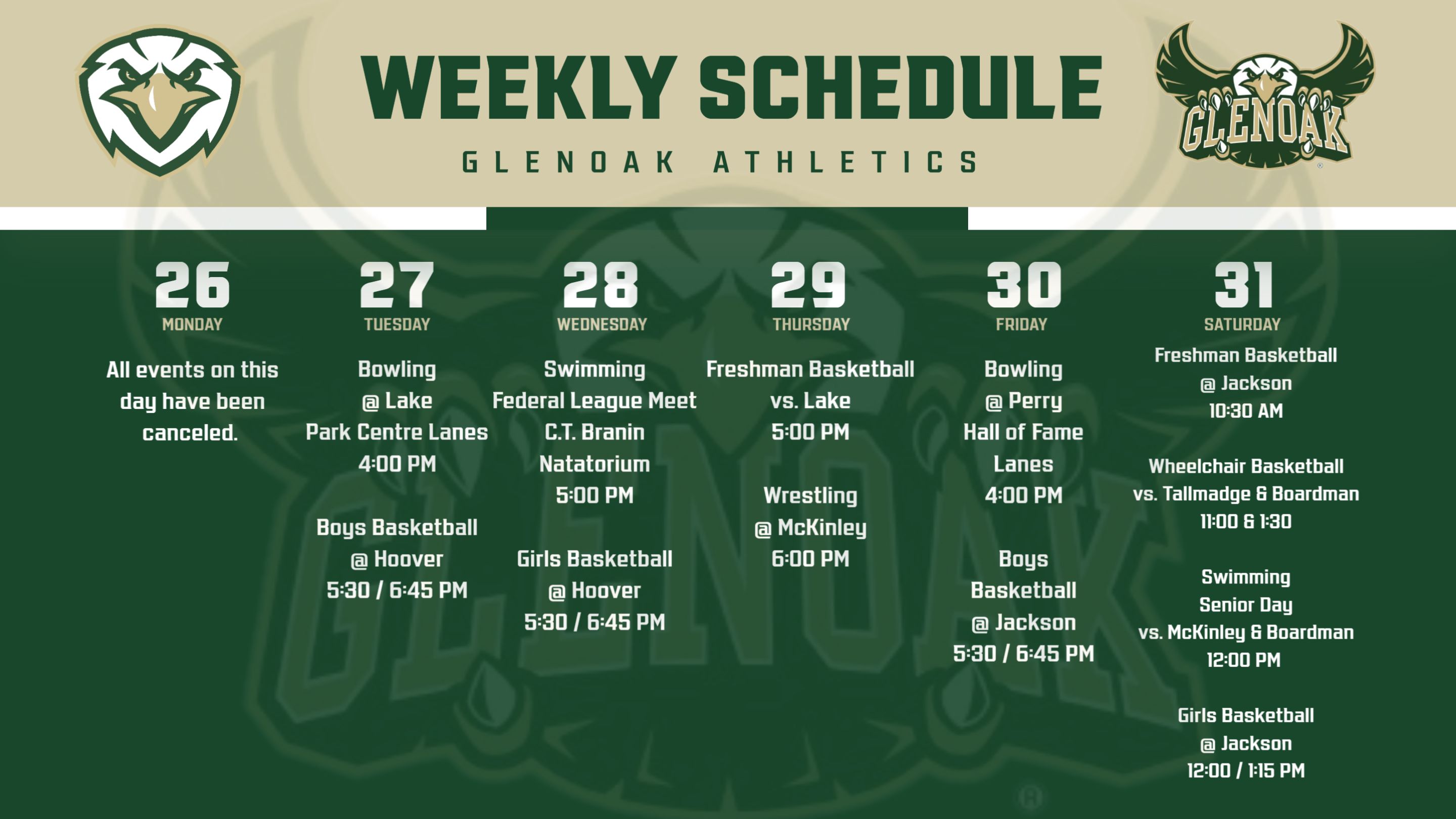 WEEKLY SCHEDULE

GLENOAK ATHLETICS

GLENOAK

26
MONDAY
All events on this day have been canceled.

27
TUESDAY
Bowling
@ Lake
Park Centre Lanes
4:00 PM

Boys Basketball
@ Hoover
5:30 / 6:45 PM

28
WEDNESDAY
Swimming
Federal League Meet
C.T. Branin
Natatorium
5:00 PM

Girls Basketball
@ Hoover
5:30 / 6:45 PM

29
THURSDAY
Freshman Basketball
vs. Lake
5:00 PM

Wrestling
@ McKinley
6:00 PM

30
FRIDAY
Bowling
@ Perry
Hall of Fame
Lanes
4:00 PM

Boys
Basketball
@ Jackson
5:30 / 6:45 PM

31
SATURDAY
Freshman Basketball
@ Jackson
10:30 AM

Wheelchair Basketball
vs. Tallmadge & Boardman
11:00 & 1:30

Swimming
Senior Day
vs. McKinley & Boardman
12:00 PM

Girls Basketball
@ Jackson
12:00 / 1:15 PM